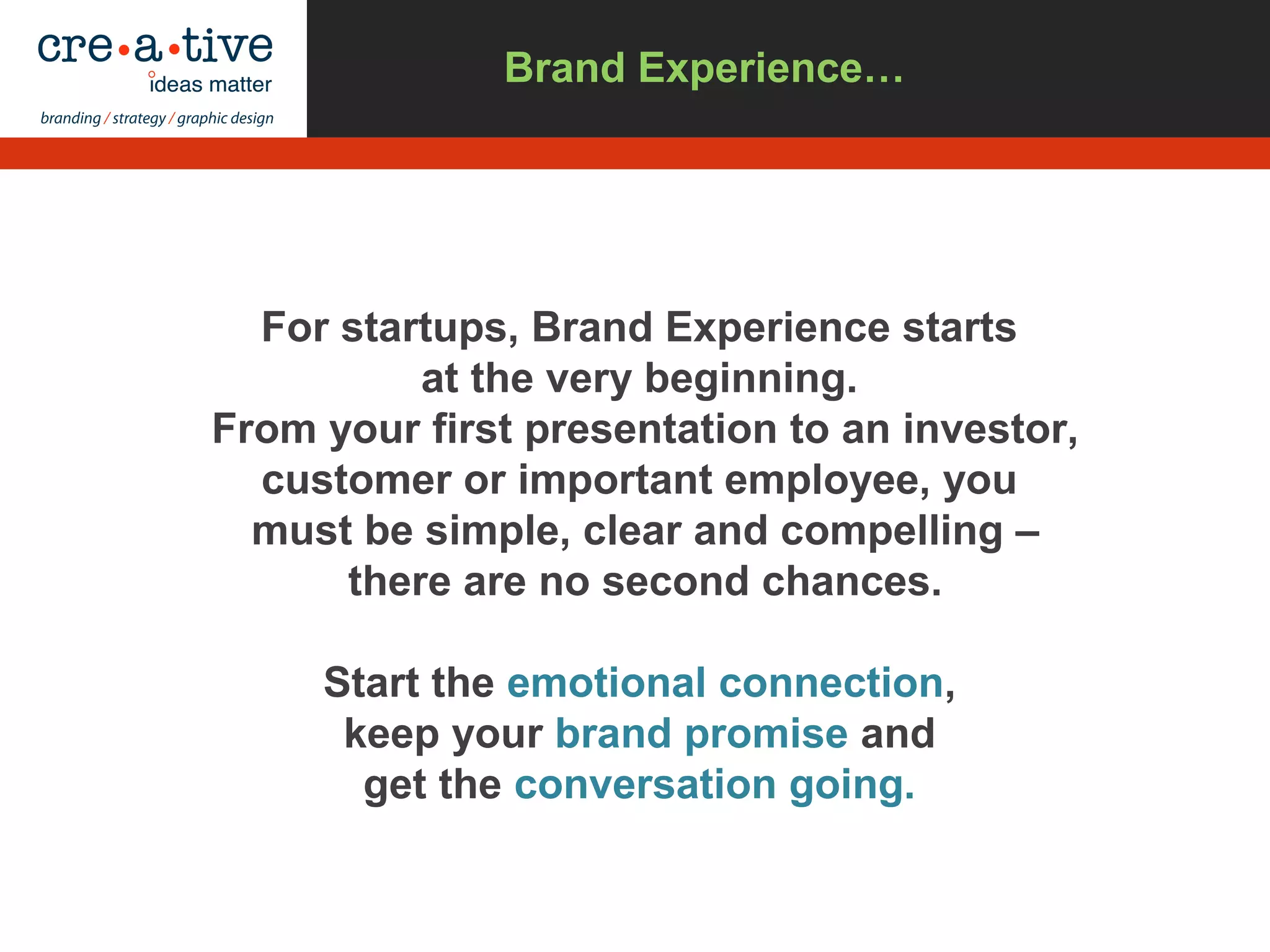 cre•a•tive
ideas matter
branding / strategy / graphic design

Brand Experience…

For startups, Brand Experience starts at the very beginning. From your first presentation to an investor, customer or important employee, you must be simple, clear and compelling – there are no second chances.

Start the emotional connection, keep your brand promise and get the conversation going.